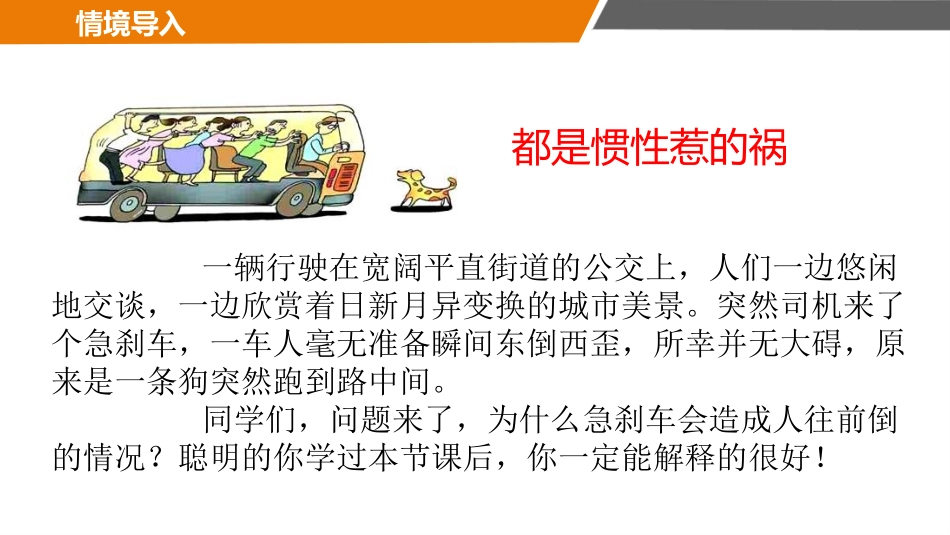 情境导入

都是惯性惹的祸

一辆行驶在宽阔平直街道的公交上，人们一边悠闲地交谈，一边欣赏着日新月异变换的城市美景。突然司机来了个急刹车，一车人毫无准备瞬间东倒西歪，所幸并无大碍，原来是一条狗突然跑到路中间。

同学们，问题来了，为什么急刹车会造成人往前倒的情况？聪明的你学过本节课后，你一定能解释的很好！